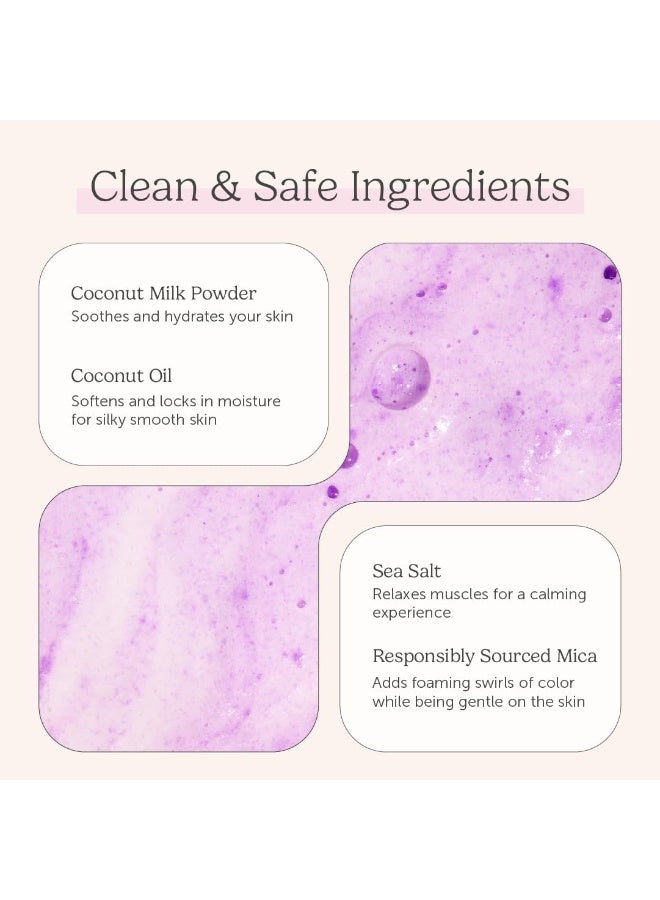 Clean & Safe Ingredients

Coconut Milk Powder
Soothes and hydrates your skin

Coconut Oil
Softens and locks in moisture for silky smooth skin

Sea Salt
Relaxes muscles for a calming experience

Responsibly Sourced Mica
Adds foaming swirls of color while being gentle on the skin